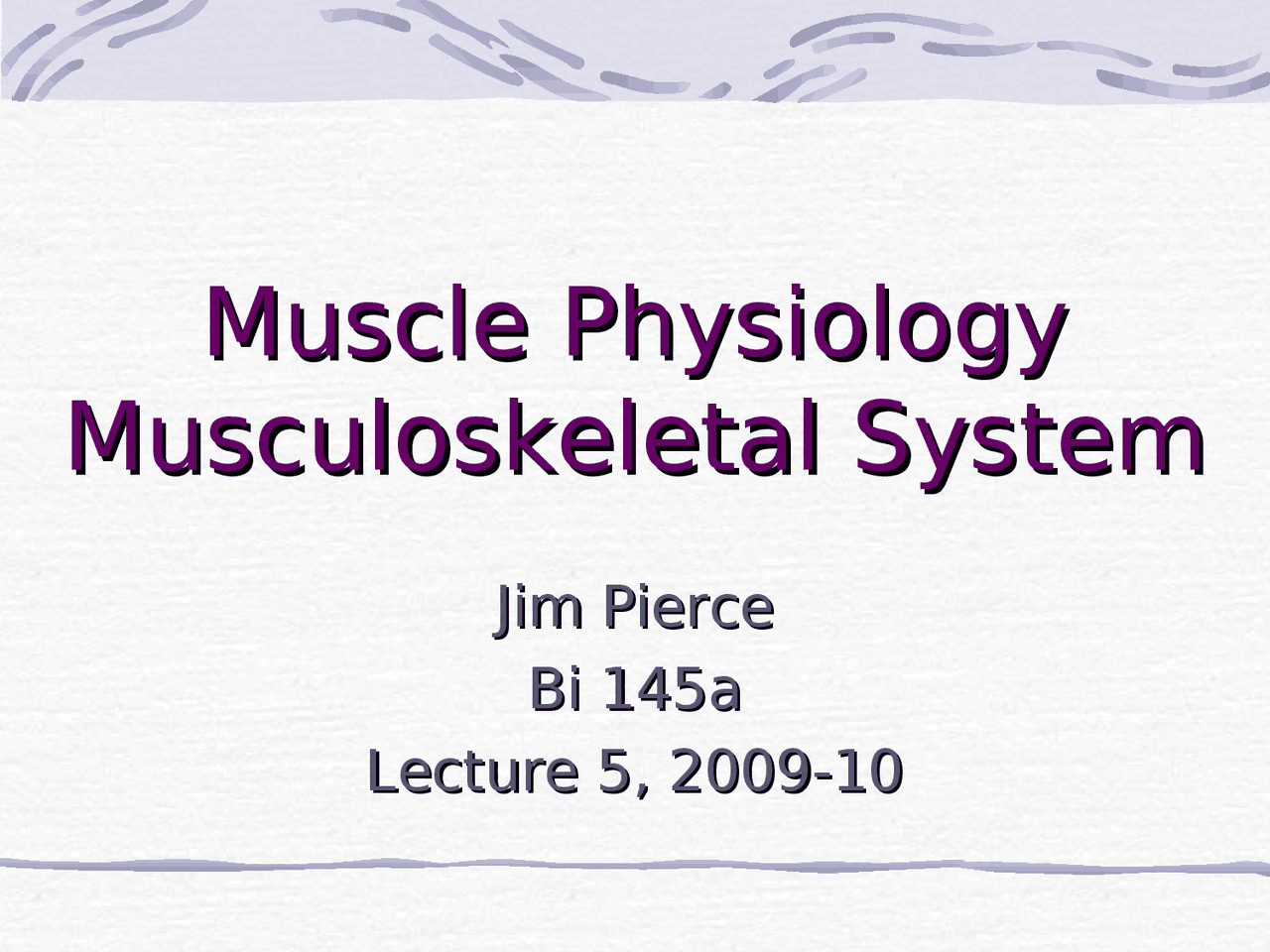 Muscle Physiology
Musculoskeletal System

Jim Pierce
Bi 145a
Lecture 5, 2009-10